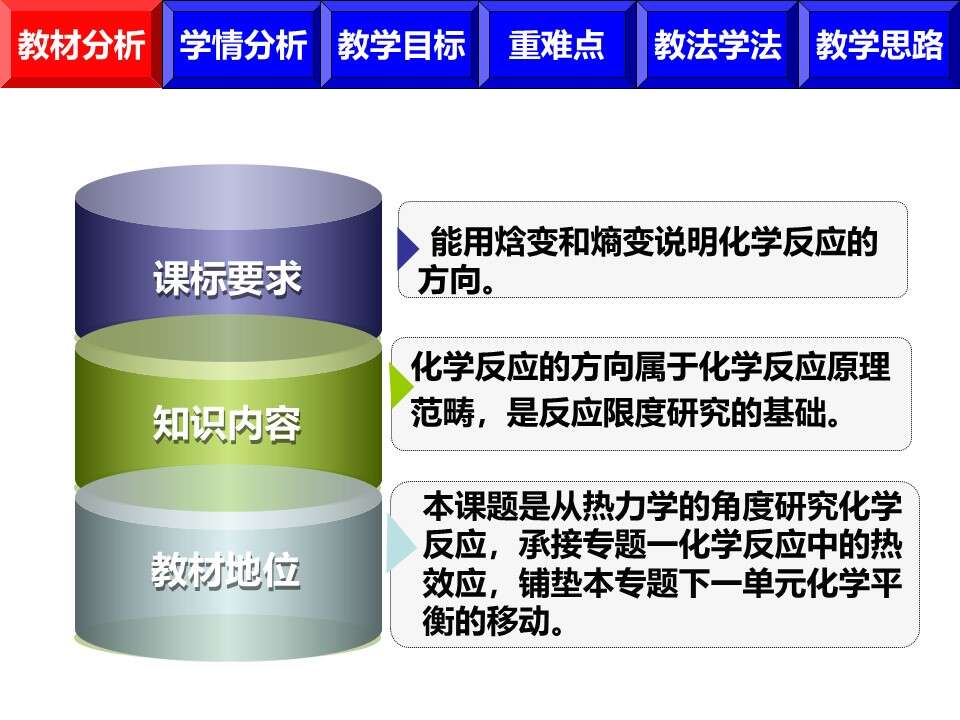 教材分析 学情分析 教学目标 重难点 教法学法 教学思路

课标要求

能用焓变和熵变说明化学反应的方向。

知识内容

化学反应的方向属于化学反应原理范畴，是反应限度研究的基础。

教材地位

本课题是从热力学的角度研究化学反应，承接专题一化学反应中的热效应，铺垫本专题下一单元化学平衡的移动。